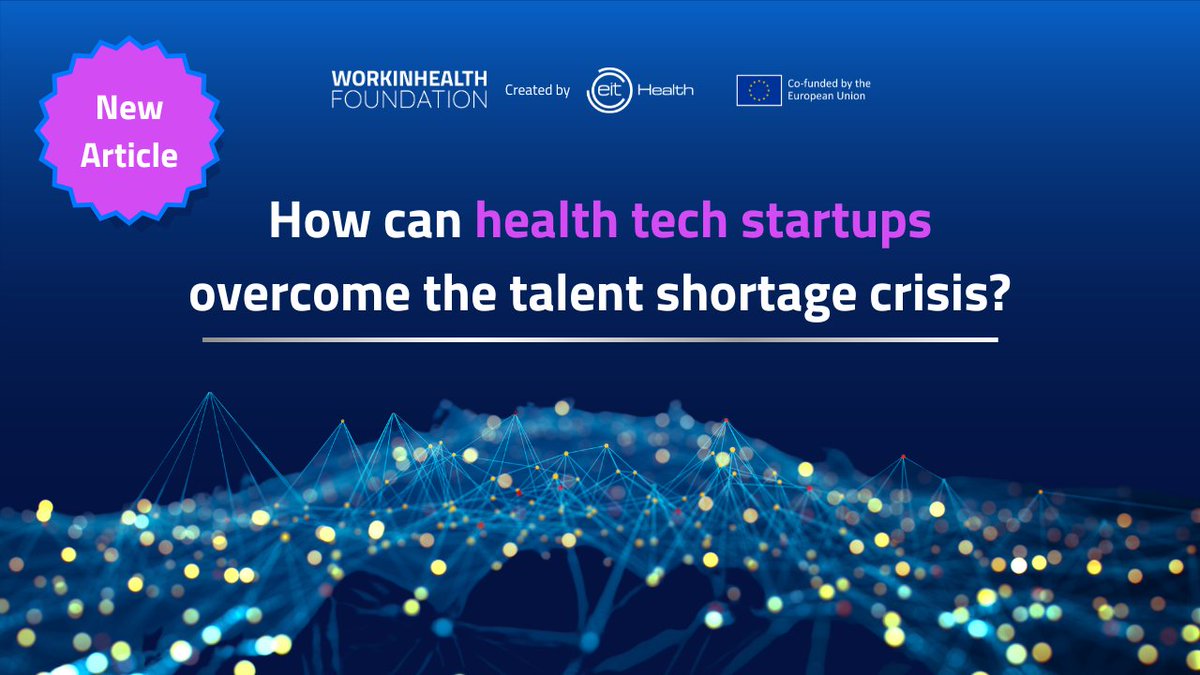 New Article

WORKINHEALTH FOUNDATION

Created by eit Health

Co-funded by the European Union

How can health tech startups overcome the talent shortage crisis?